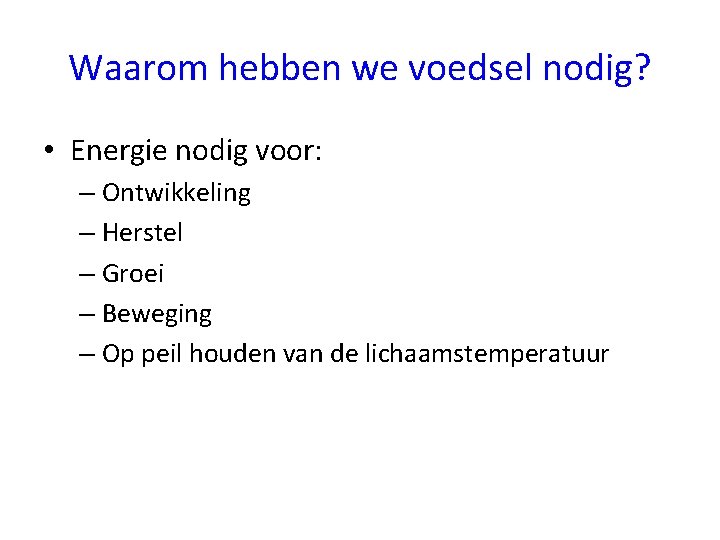 Waarom hebben we voedsel nodig?

• Energie nodig voor:
– Ontwikkeling
– Herstel
– Groei
– Beweging
– Op peil houden van de lichaamstemperatuur